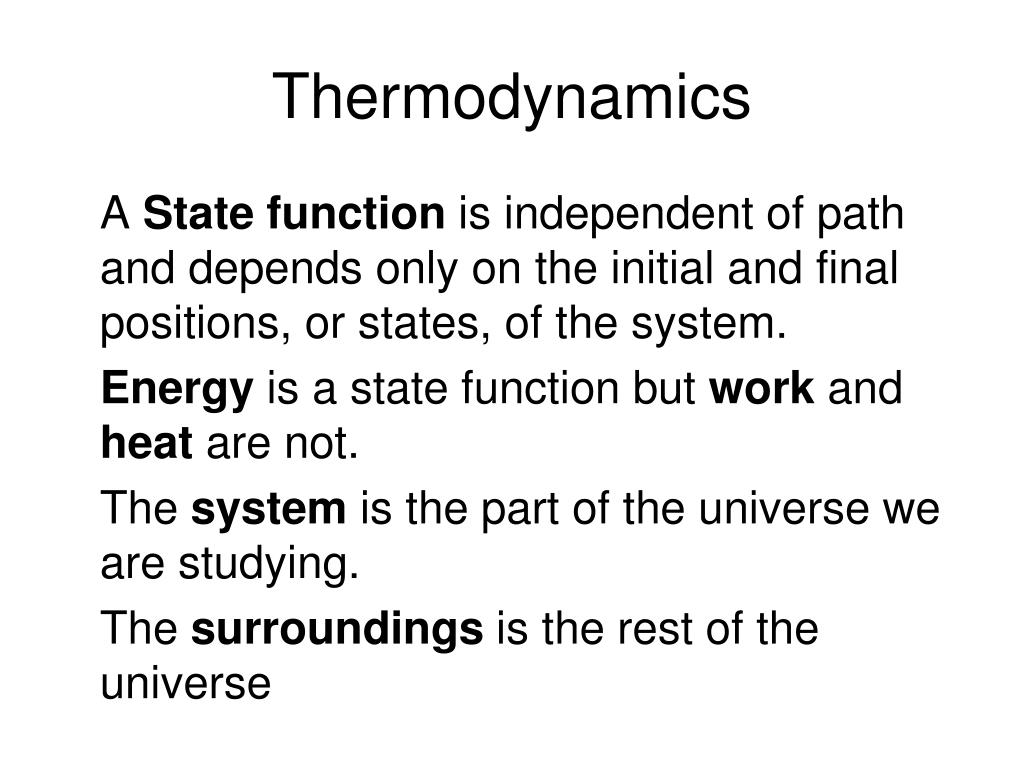 Thermodynamics

A State function is independent of path and depends only on the initial and final positions, or states, of the system.

Energy is a state function but work and heat are not.

The system is the part of the universe we are studying.

The surroundings is the rest of the universe